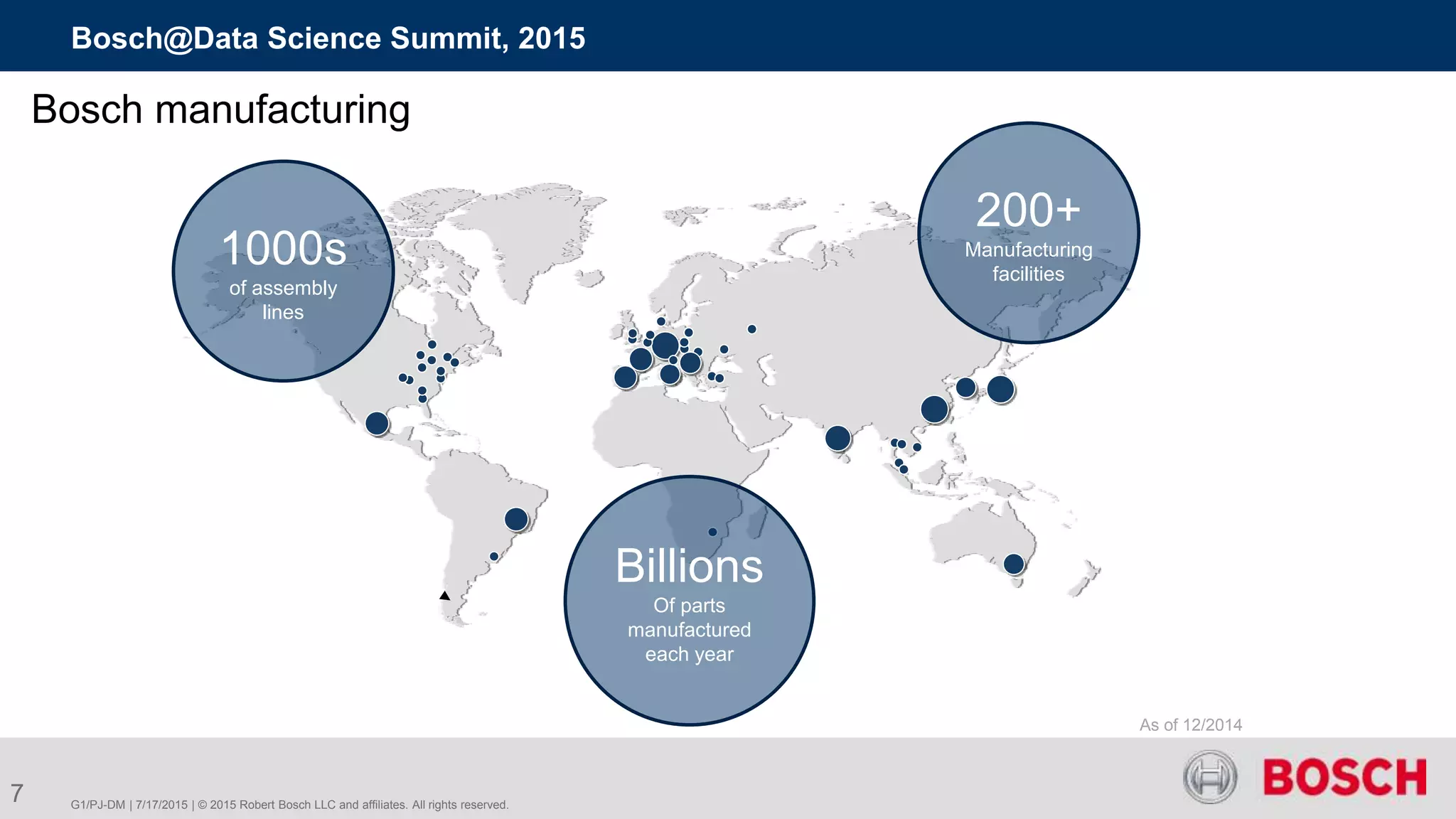 Bosch@Data Science Summit, 2015

Bosch manufacturing

1000s
of assembly lines

200+
Manufacturing facilities

Billions
Of parts manufactured each year

As of 12/2014

7

G1/PJ-DM | 7/17/2015 | © 2015 Robert Bosch LLC and affiliates. All rights reserved.

BOSCH